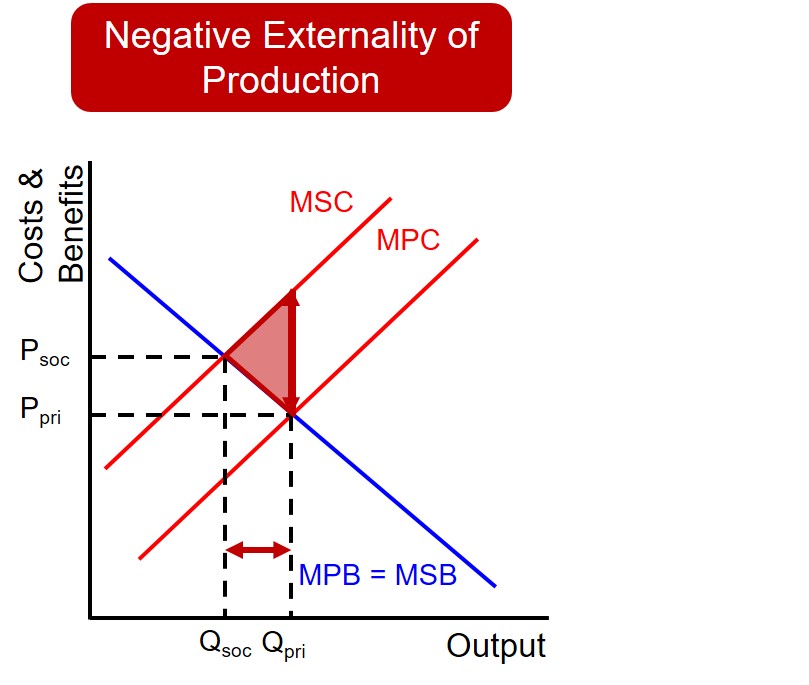 Negative Externality of Production

Costs & Benefits

MSC

MPC

$P_{soc}$

$P_{pri}$

MPB = MSB

$Q_{soc}$ $Q_{pri}$

Output